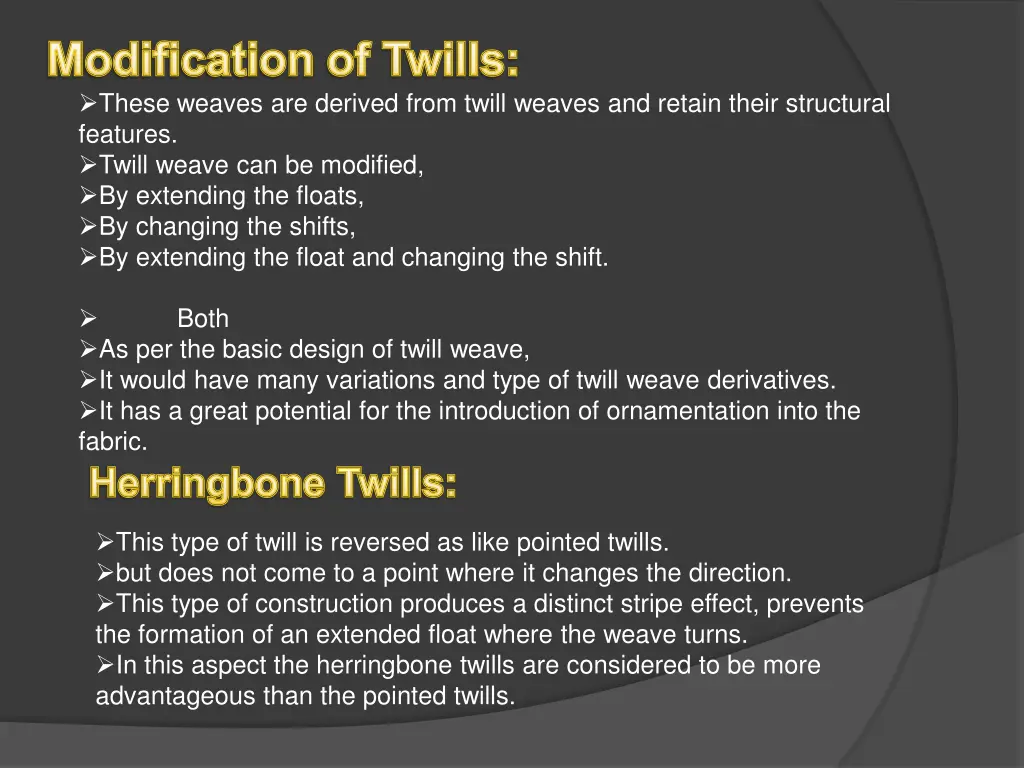 Modification of Twills:

➢These weaves are derived from twill weaves and retain their structural features.
➢Twill weave can be modified,
➢By extending the floats,
➢By changing the shifts,
➢By extending the float and changing the shift.

➢ Both
➢As per the basic design of twill weave,
➢It would have many variations and type of twill weave derivatives.
➢It has a great potential for the introduction of ornamentation into the fabric.

Herringbone Twills:

➢This type of twill is reversed as like pointed twills.
➢but does not come to a point where it changes the direction.
➢This type of construction produces a distinct stripe effect, prevents the formation of an extended float where the weave turns.
➢In this aspect the herringbone twills are considered to be more advantageous than the pointed twills.